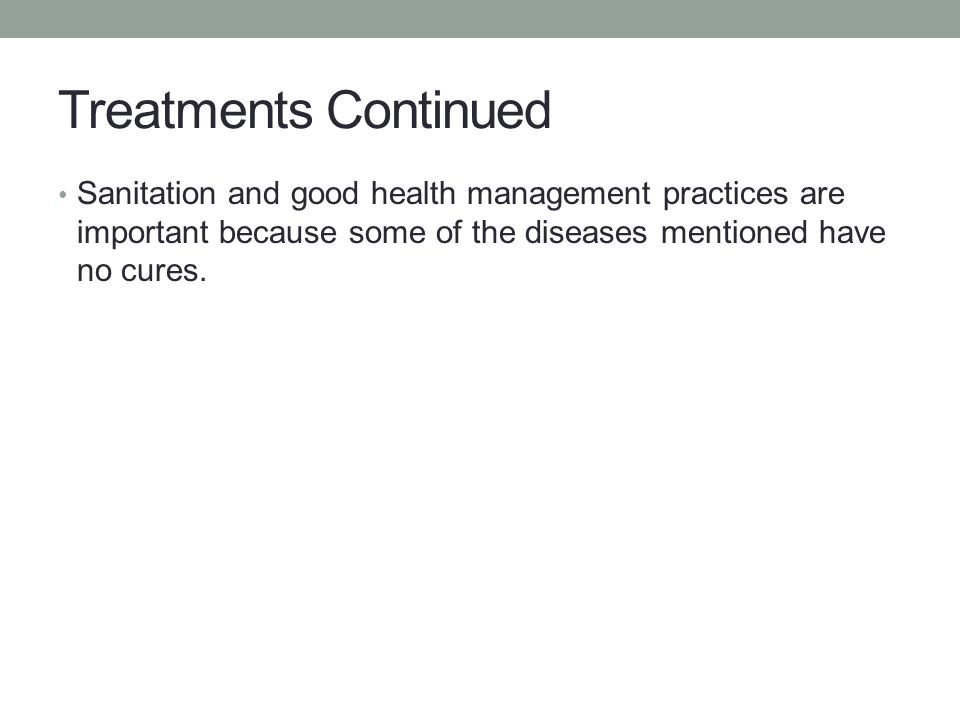 Treatments Continued

• Sanitation and good health management practices are important because some of the diseases mentioned have no cures.